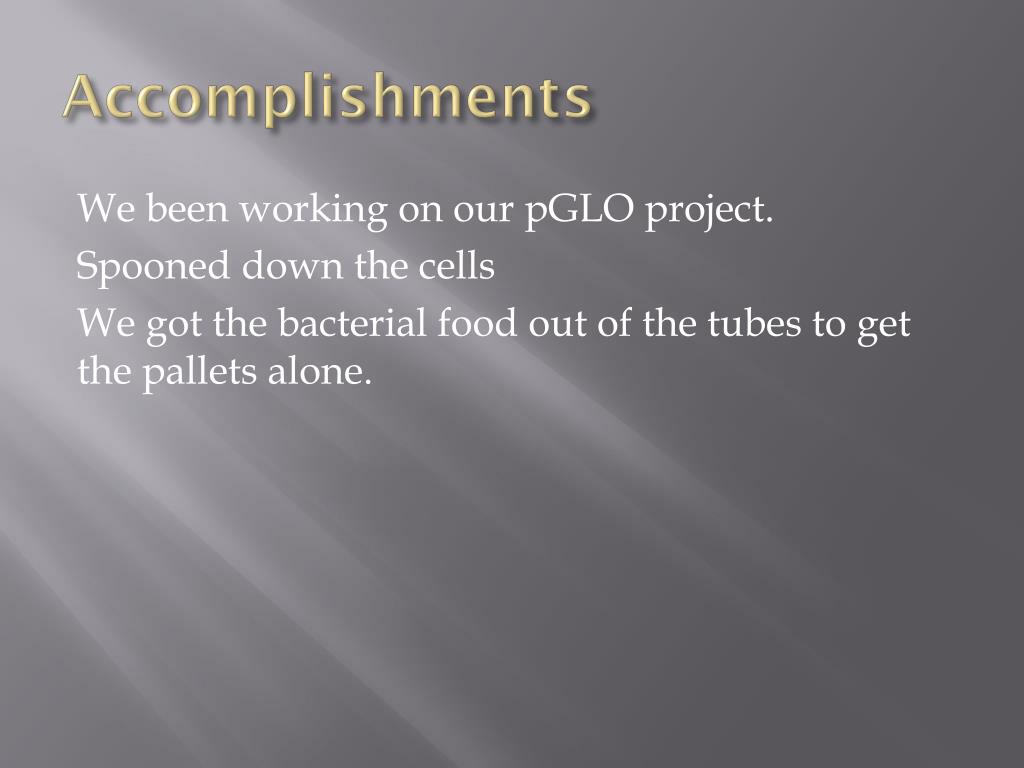 Accomplishments

We been working on our pGLO project.

Spooned down the cells

We got the bacterial food out of the tubes to get the pallets alone.